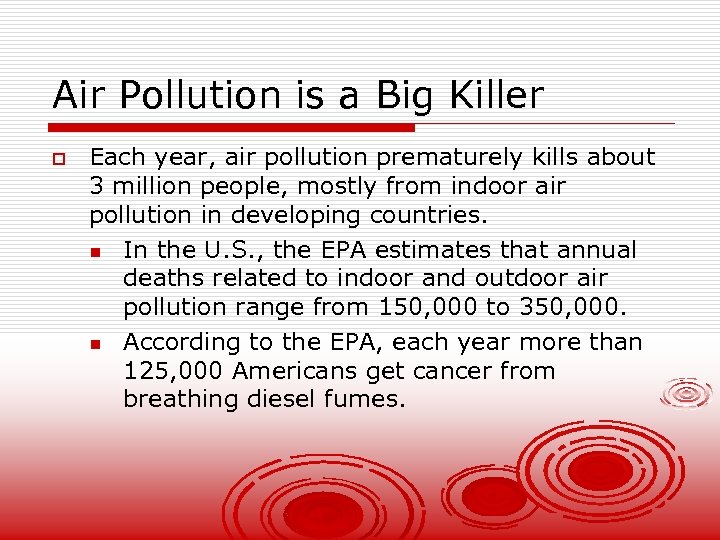 Air Pollution is a Big Killer

Each year, air pollution prematurely kills about 3 million people, mostly from indoor air pollution in developing countries.

In the U.S., the EPA estimates that annual deaths related to indoor and outdoor air pollution range from 150,000 to 350,000.

According to the EPA, each year more than 125,000 Americans get cancer from breathing diesel fumes.